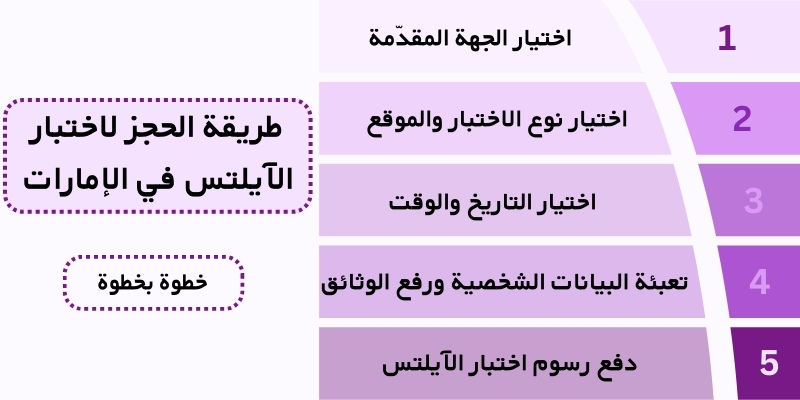 طريقة الحجز لاختبار الآيلتس في الإمارات

خطوة بخطوة

1 اختيار الجهة المقدّمة

2 اختيار نوع الاختبار والموقع

3 اختيار التاريخ والوقت

4 تعبئة البيانات الشخصية ورفع الوثائق

5 دفع رسوم اختبار الآيلتس